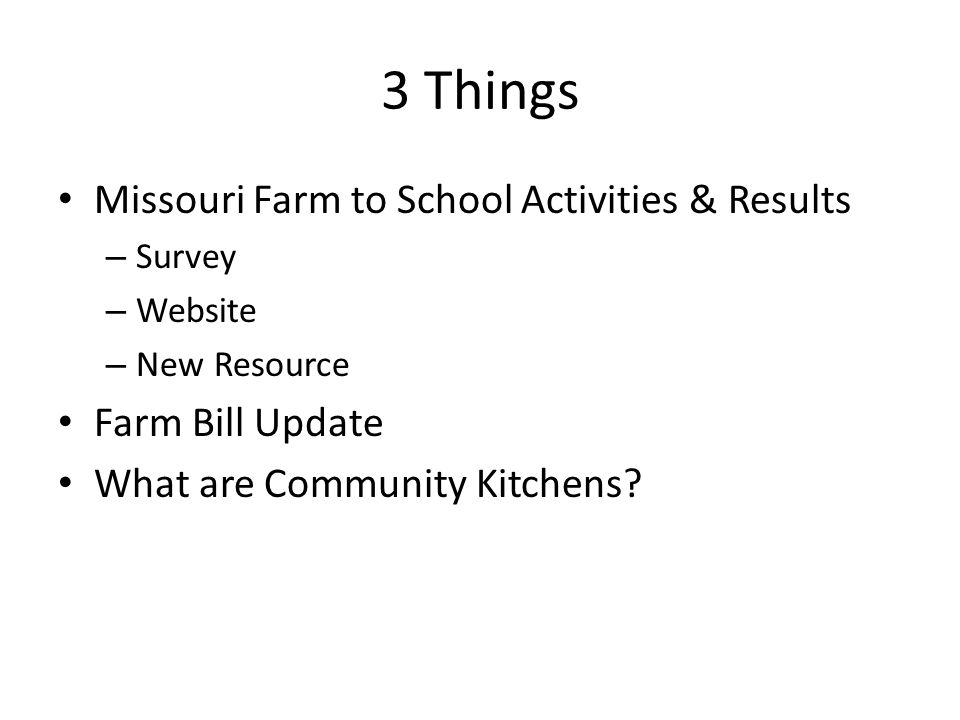 3 Things

• Missouri Farm to School Activities & Results
– Survey
– Website
– New Resource
• Farm Bill Update
• What are Community Kitchens?